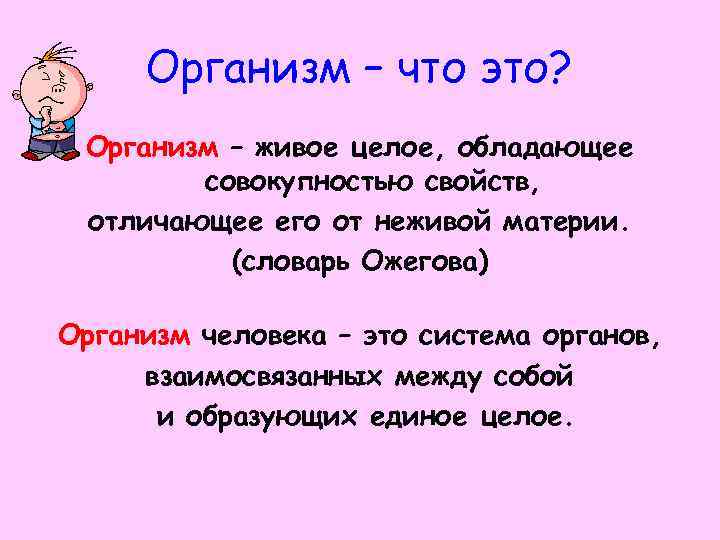 Организм – что это?

Организм – живое целое, обладающее совокупностью свойств, отличающее его от неживой материи. (словарь Ожегова)

Организм человека – это система органов, взаимосвязанных между собой и образующих единое целое.